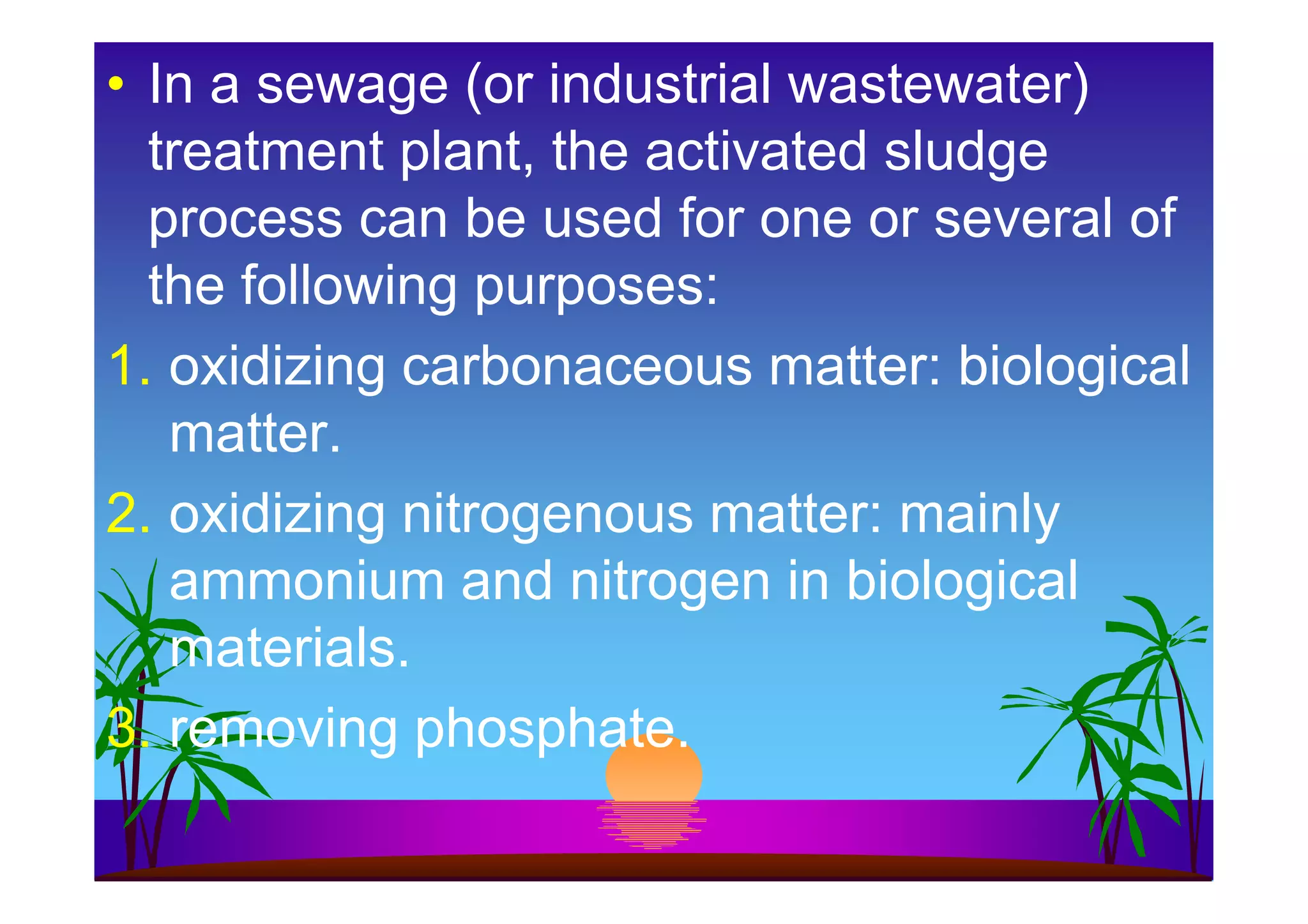 • In a sewage (or industrial wastewater) treatment plant, the activated sludge process can be used for one or several of the following purposes:

1. oxidizing carbonaceous matter: biological matter.

2. oxidizing nitrogenous matter: mainly ammonium and nitrogen in biological materials.

3. removing phosphate.